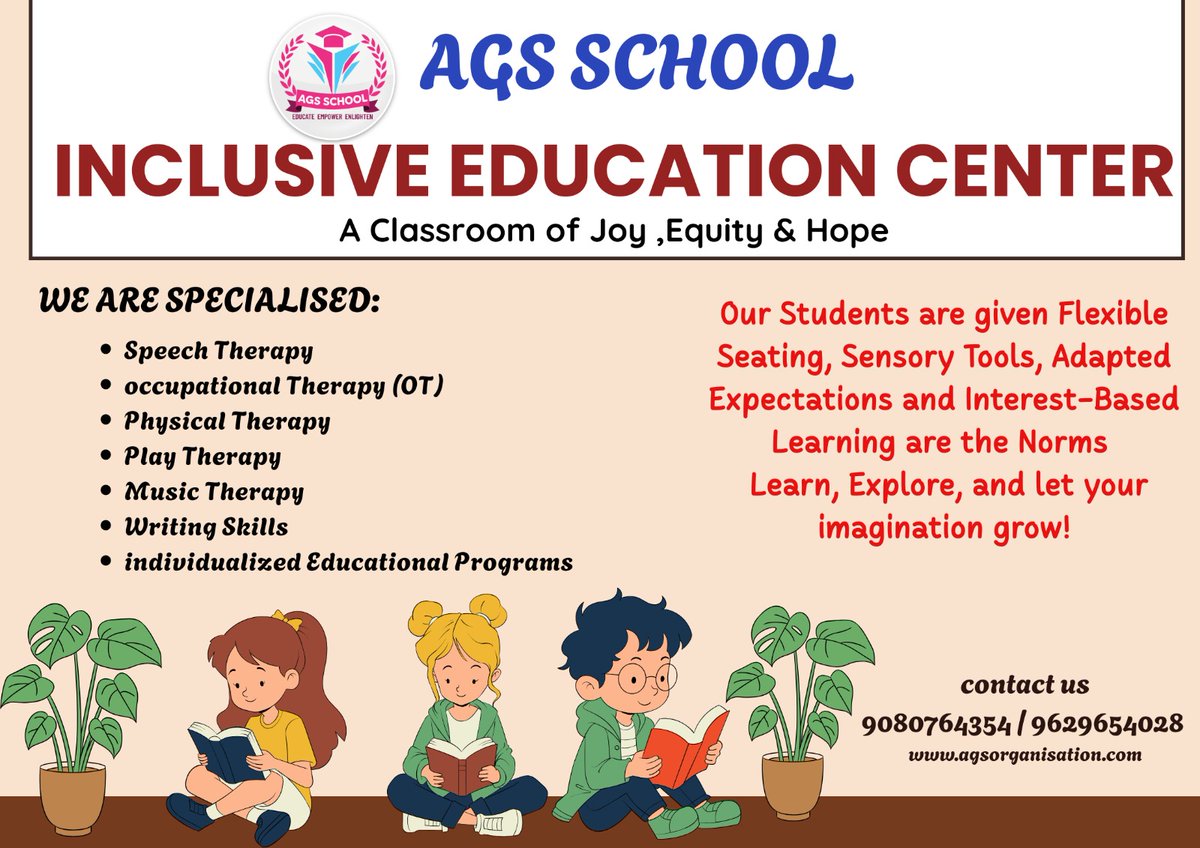 AGS SCHOOL
EDUCATE EMPOWER ENLIGHTEN

AGS SCHOOL

INCLUSIVE EDUCATION CENTER

A Classroom of Joy ,Equity & Hope

WE ARE SPECIALISED:

- Speech Therapy
- occupational Therapy (OT)
- Physical Therapy
- Play Therapy
- Music Therapy
- Writing Skills
- individualized Educational Programs

Our Students are given Flexible Seating, Sensory Tools, Adapted Expectations and Interest-Based Learning are the Norms
Learn, Explore, and let your imagination grow!

contact us
9080764354 / 9629654028
www.agsorganisation.com